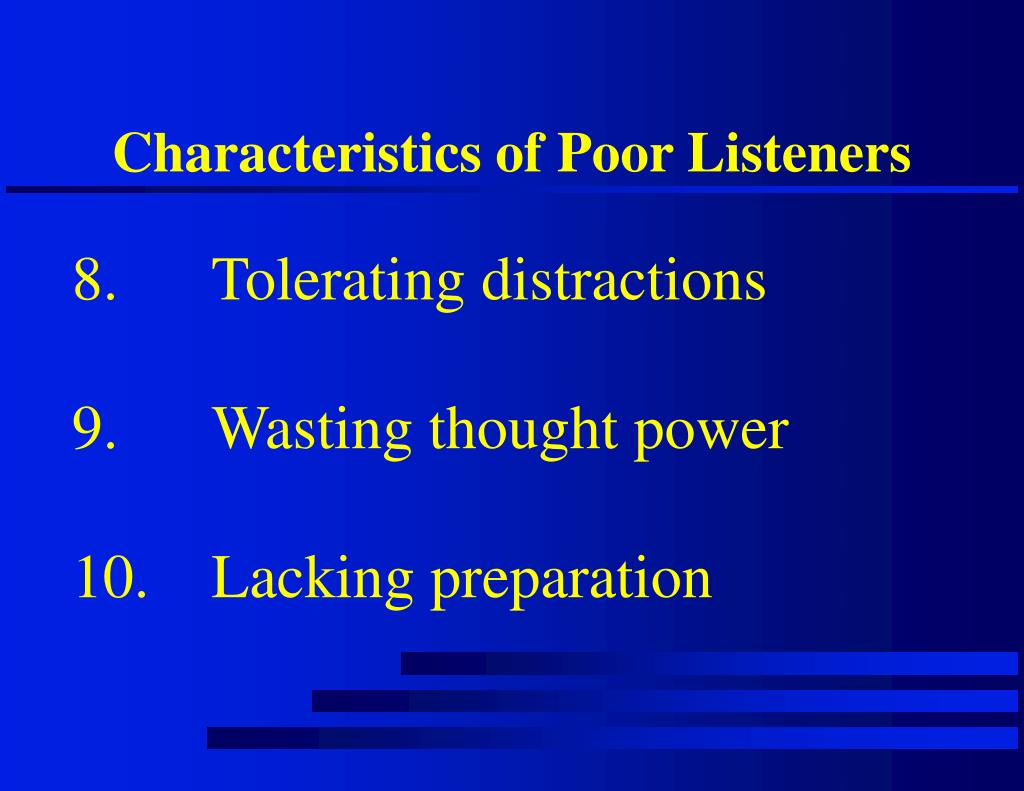 Characteristics of Poor Listeners

8. Tolerating distractions

9. Wasting thought power

10. Lacking preparation